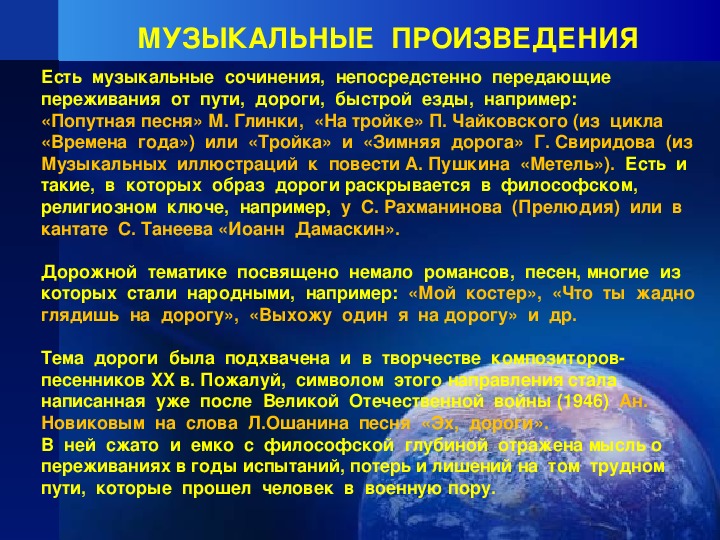 МУЗЫКАЛЬНЫЕ ПРОИЗВЕДЕНИЯ

Есть музыкальные сочинения, непосредстенно передающие переживания от пути, дороги, быстрой езды, например: «Попутная песня» М. Глинки, «На тройке» П. Чайковского (из цикла «Времена года») или «Тройка» и «Зимняя дорога» Г. Свиридова (из Музыкальных иллюстраций к повести А. Пушкина «Метель»). Есть и такие, в которых образ дороги раскрывается в философском, религиозном ключе, например, у С. Рахманинова (Прелюдия) или в кантате С. Танеева «Иоанн Дамаскин».

Дорожной тематике посвящено немало романсов, песен, многие из которых стали народными, например: «Мой костер», «Что ты жадно глядишь на дорогу», «Выхожу один я на дорогу» и др.

Тема дороги была подхвачена и в творчестве композиторов-песенников XX в. Пожалуй, символом этого направления стала написанная уже после Великой Отечественной войны (1946) Ан. Новиковым на слова Л.Ошанина песня «Эх, дороги».
В ней сжато и емко с философской глубиной отражена мысль о переживаниях в годы испытаний, потерь и лишений на том трудном пути, которые прошел человек в военную пору.